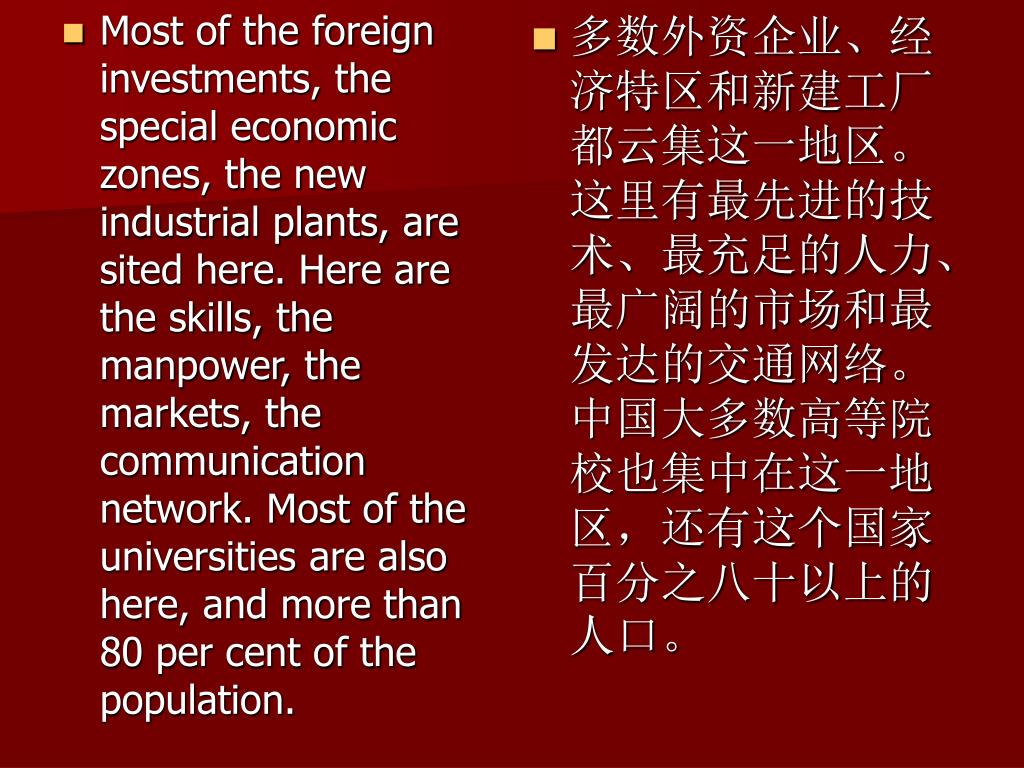 Most of the foreign investments, the special economic zones, the new industrial plants, are sited here. Here are the skills, the manpower, the markets, the communication network. Most of the universities are also here, and more than 80 per cent of the population.

多数外资企业、经济特区和新建工厂都云集这一地区。这里有最先进的技术、最充足的人力、最广阔的市场和最发达的交通网络。中国大多数高等院校也集中在这一地区，还有这个国家百分之八十以上的人口。